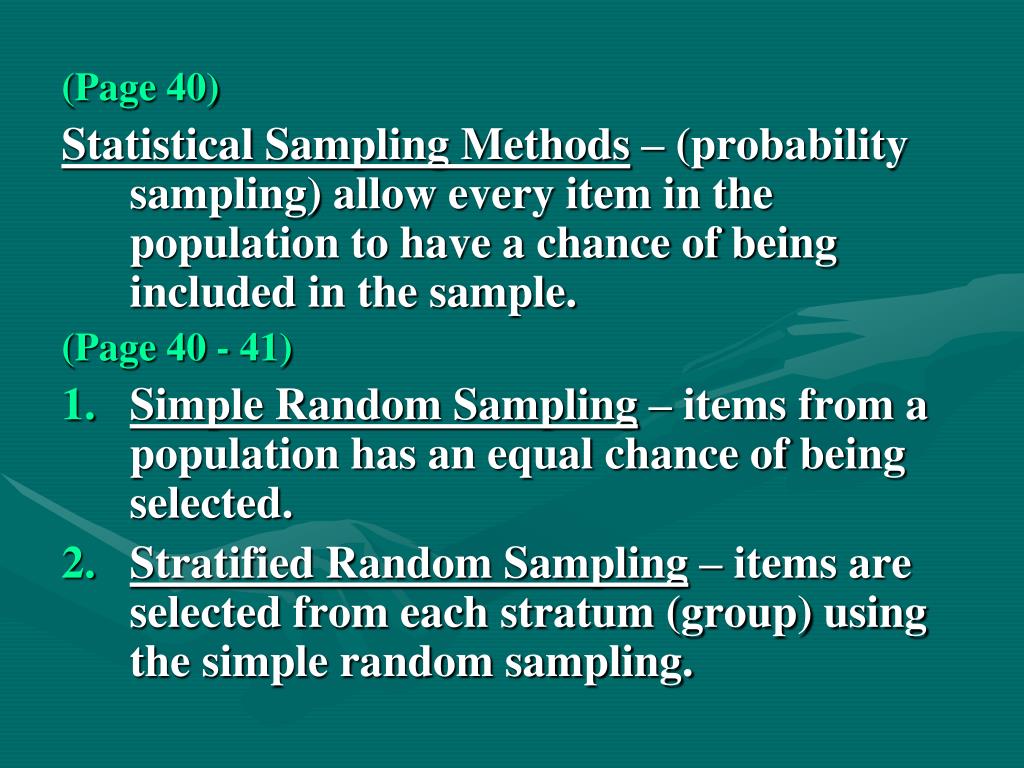 (Page 40)

Statistical Sampling Methods – (probability sampling) allow every item in the population to have a chance of being included in the sample.

(Page 40 - 41)

1. Simple Random Sampling – items from a population has an equal chance of being selected.
2. Stratified Random Sampling – items are selected from each stratum (group) using the simple random sampling.